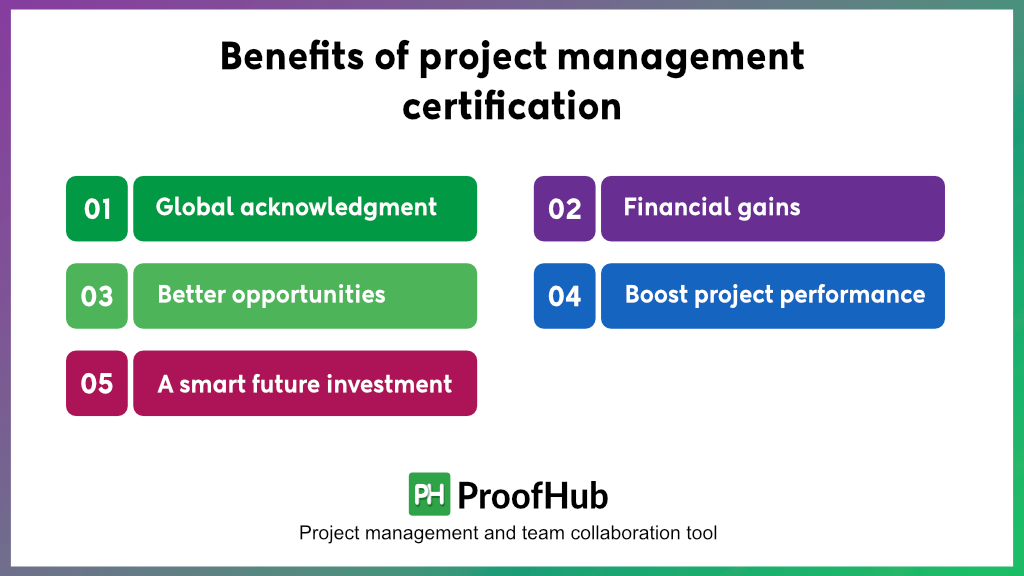 Benefits of project management certification

01 Global acknowledgment

02 Financial gains

03 Better opportunities

04 Boost project performance

05 A smart future investment

PH ProofHub

Project management and team collaboration tool